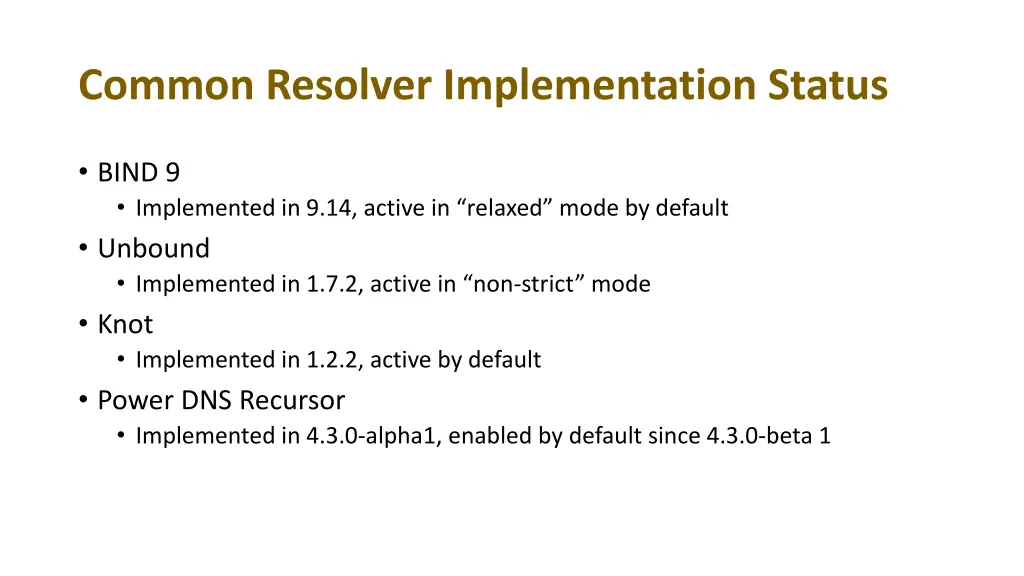 Common Resolver Implementation Status

• BIND 9
  • Implemented in 9.14, active in “relaxed” mode by default
• Unbound
  • Implemented in 1.7.2, active in “non-strict” mode
• Knot
  • Implemented in 1.2.2, active by default
• Power DNS Recursor
  • Implemented in 4.3.0-alpha1, enabled by default since 4.3.0-beta 1